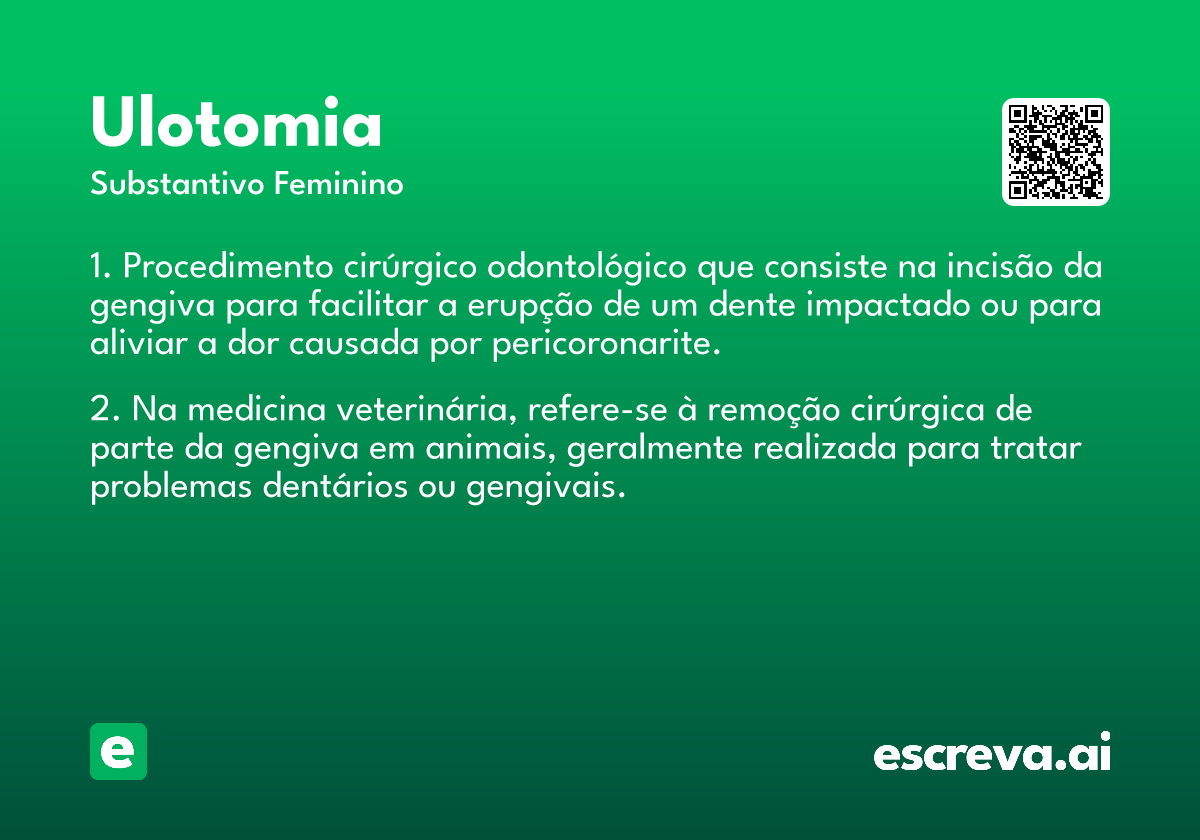 Ulotomia

Substantivo Feminino

1. Procedimento cirúrgico odontológico que consiste na incisão da gengiva para facilitar a erupção de um dente impactado ou para aliviar a dor causada por pericoronarite.

2. Na medicina veterinária, refere-se à remoção cirúrgica de parte da gengiva em animais, geralmente realizada para tratar problemas dentários ou gengivais.

e

escreva.ai